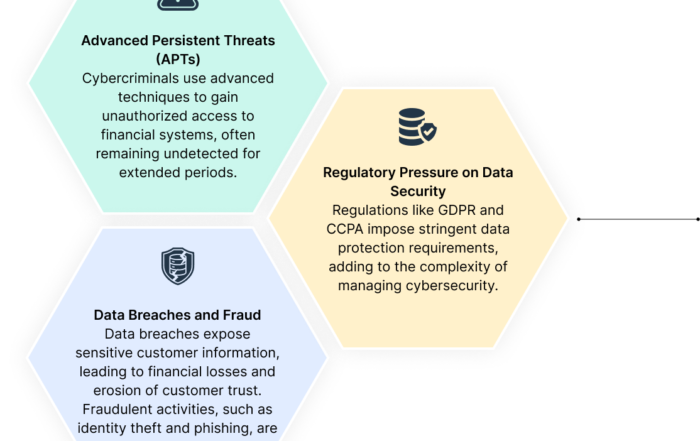 Advanced Persistent Threats (APTs)
Cybercriminals use advanced techniques to gain unauthorized access to financial systems, often remaining undetected for extended periods.

Regulatory Pressure on Data Security
Regulations like GDPR and CCPA impose stringent data protection requirements, adding to the complexity of managing cybersecurity.

Data Breaches and Fraud
Data breaches expose sensitive customer information, leading to financial losses and erosion of customer trust. Fraudulent activities, such as identity theft and phishing, are